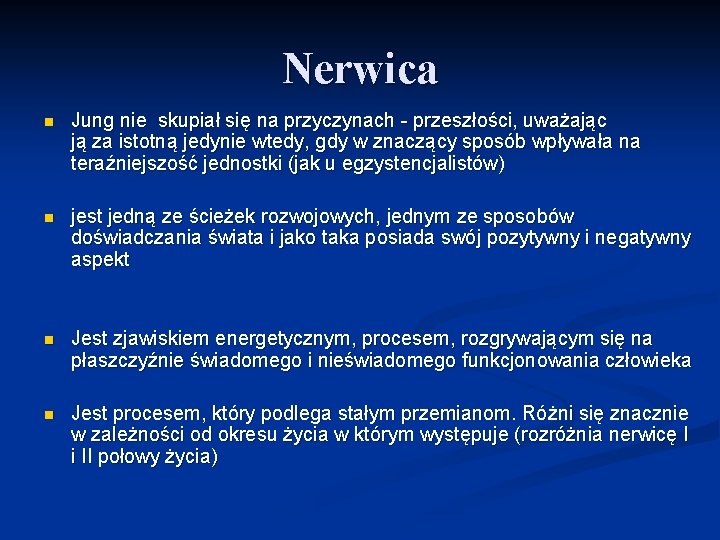 Nerwica

Jung nie skupiał się na przyczynach - przeszłości, uważając ją za istotną jedynie wtedy, gdy w znaczący sposób wpływała na teraźniejszość jednostki (jak u egzystencjalistów)

jest jedną ze ścieżek rozwojowych, jednym ze sposobów doświadczania świata i jako taka posiada swój pozytywny i negatywny aspekt

Jest zjawiskiem energetycznym, procesem, rozgrywającym się na płaszczyźnie świadomego i nieświadomego funkcjonowania człowieka

Jest procesem, który podlega stałym przemianom. Różni się znacznie w zależności od okresu życia w którym występuje (rozróżnia nerwicę I i II połowy życia)